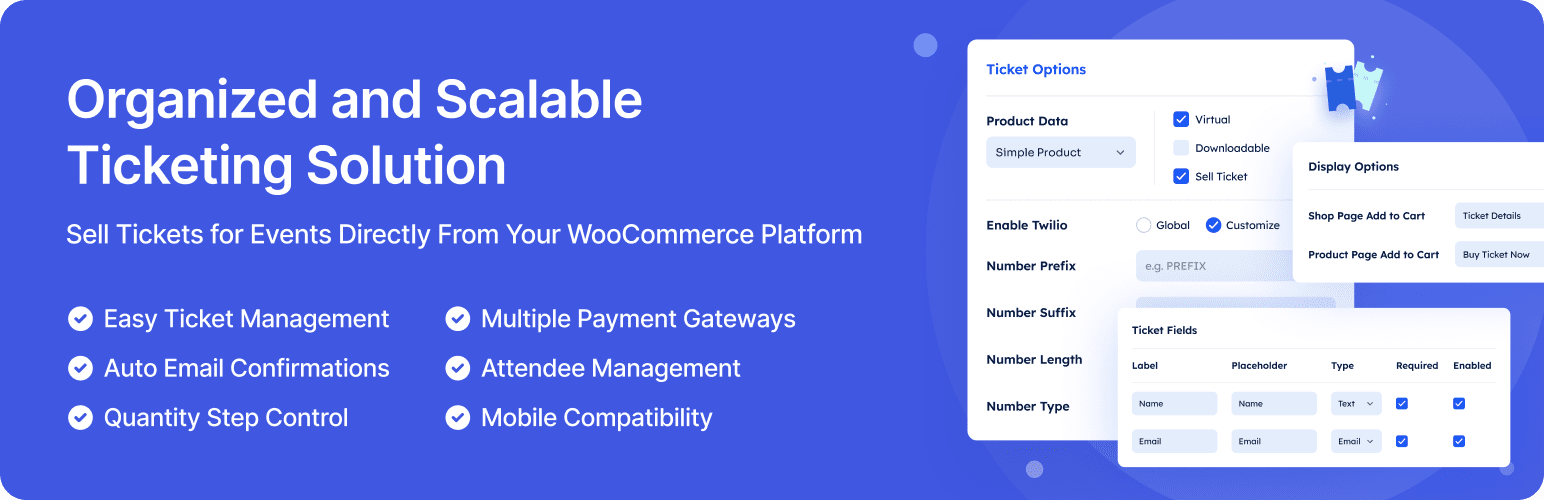 Organized and Scalable Ticketing Solution

Sell Tickets for Events Directly From Your WooCommerce Platform

Easy Ticket Management

Auto Email Confirmations

Quantity Step Control

Multiple Payment Gateways

Attendee Management

Mobile Compatibility

Ticket Options

Product Data

Simple Product

Virtual

Downloadable

Sell Ticket

Enable Twilio

Global

Customize

Number Prefix

e.g. PREFIX

Number Suffix

Number Length

Number Type

Display Options

Shop Page Add to Cart

Ticket Details

Product Page Add to Cart

Buy Ticket Now

Ticket Fields

| Label | Placeholder | Type | Required | Enabled |
|---|---|---|---|---|
| Name | Name | Text | | |
| Email | Email | Email | | |